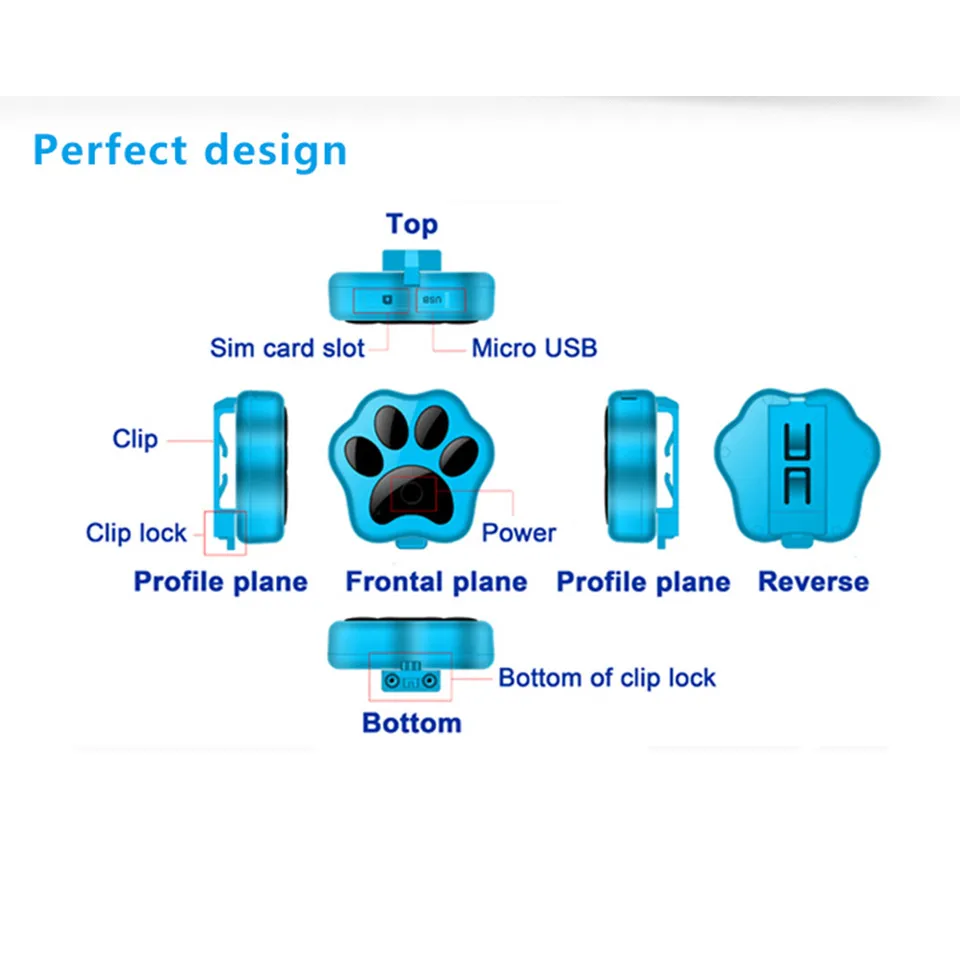 Perfect design

Top

USB

Sim card slot

Micro USB

Clip

Clip lock

Power

Profile plane

Frontal plane

Profile plane

Reverse

Bottom of clip lock

Bottom